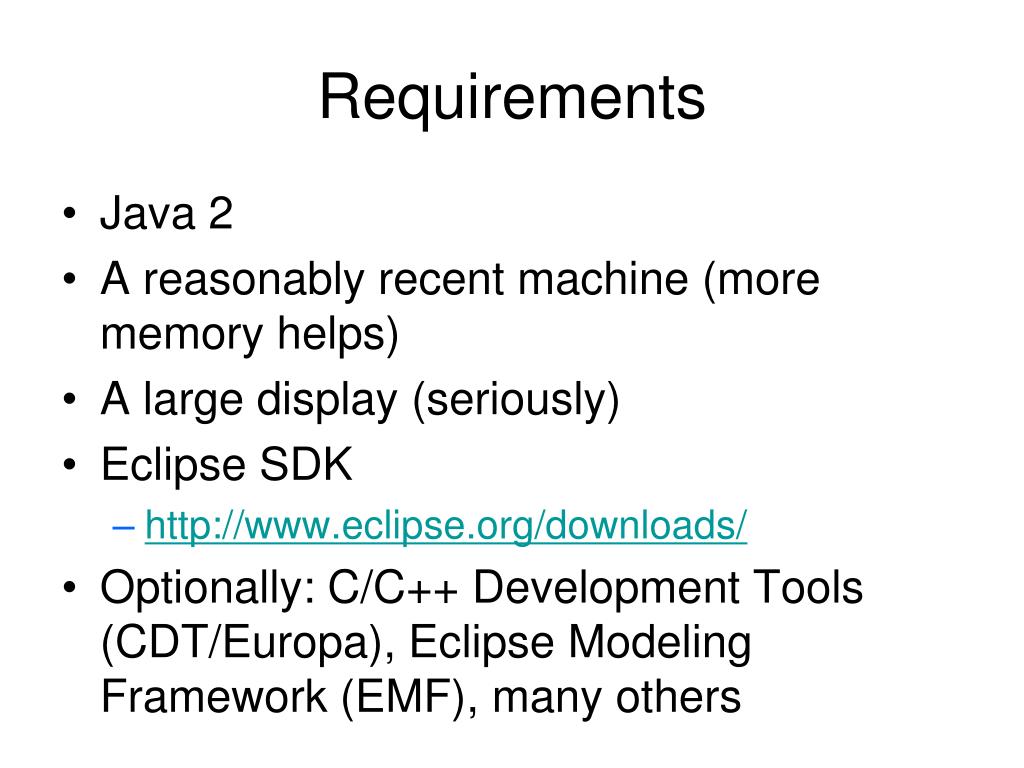 Requirements

• Java 2
• A reasonably recent machine (more memory helps)
• A large display (seriously)
• Eclipse SDK
  – http://www.eclipse.org/downloads/
• Optionally: C/C++ Development Tools (CDT/Europa), Eclipse Modeling Framework (EMF), many others